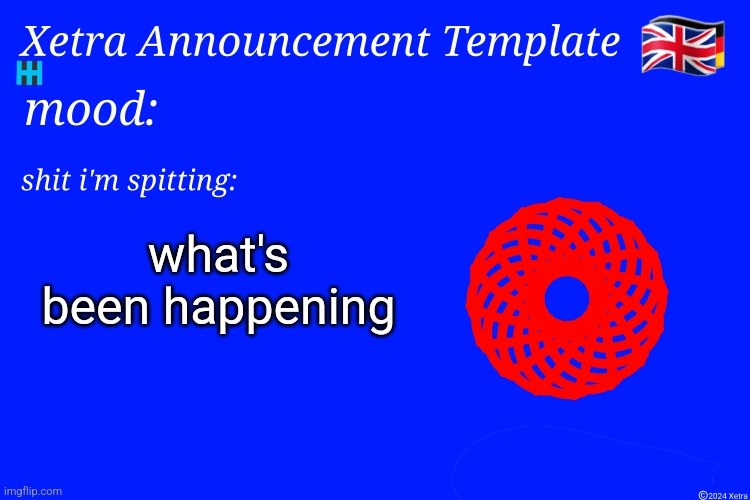 Xetra Announcement Template

mood:

shit i'm spitting:

what's been happening

imgflip.com

©2024 Xetra